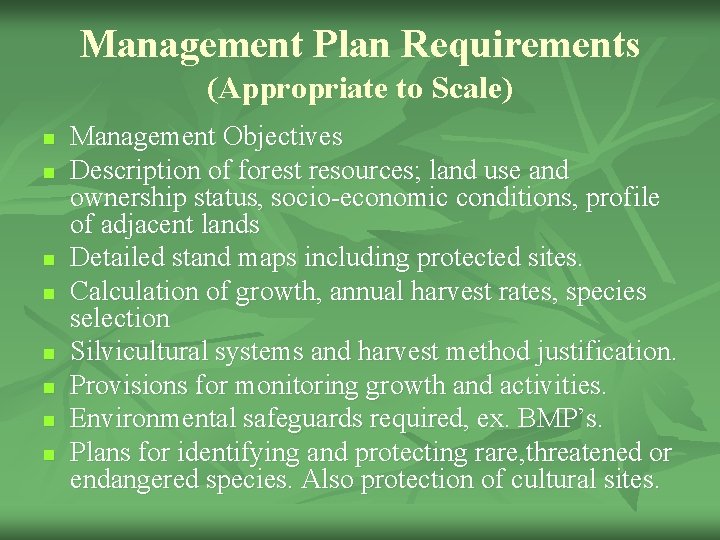 Management Plan Requirements
(Appropriate to Scale)

- Management Objectives
- Description of forest resources; land use and ownership status, socio-economic conditions, profile of adjacent lands
- Detailed stand maps including protected sites.
- Calculation of growth, annual harvest rates, species selection
- Silvicultural systems and harvest method justification.
- Provisions for monitoring growth and activities.
- Environmental safeguards required, ex. BMP's.
- Plans for identifying and protecting rare,threatened or endangered species. Also protection of cultural sites.